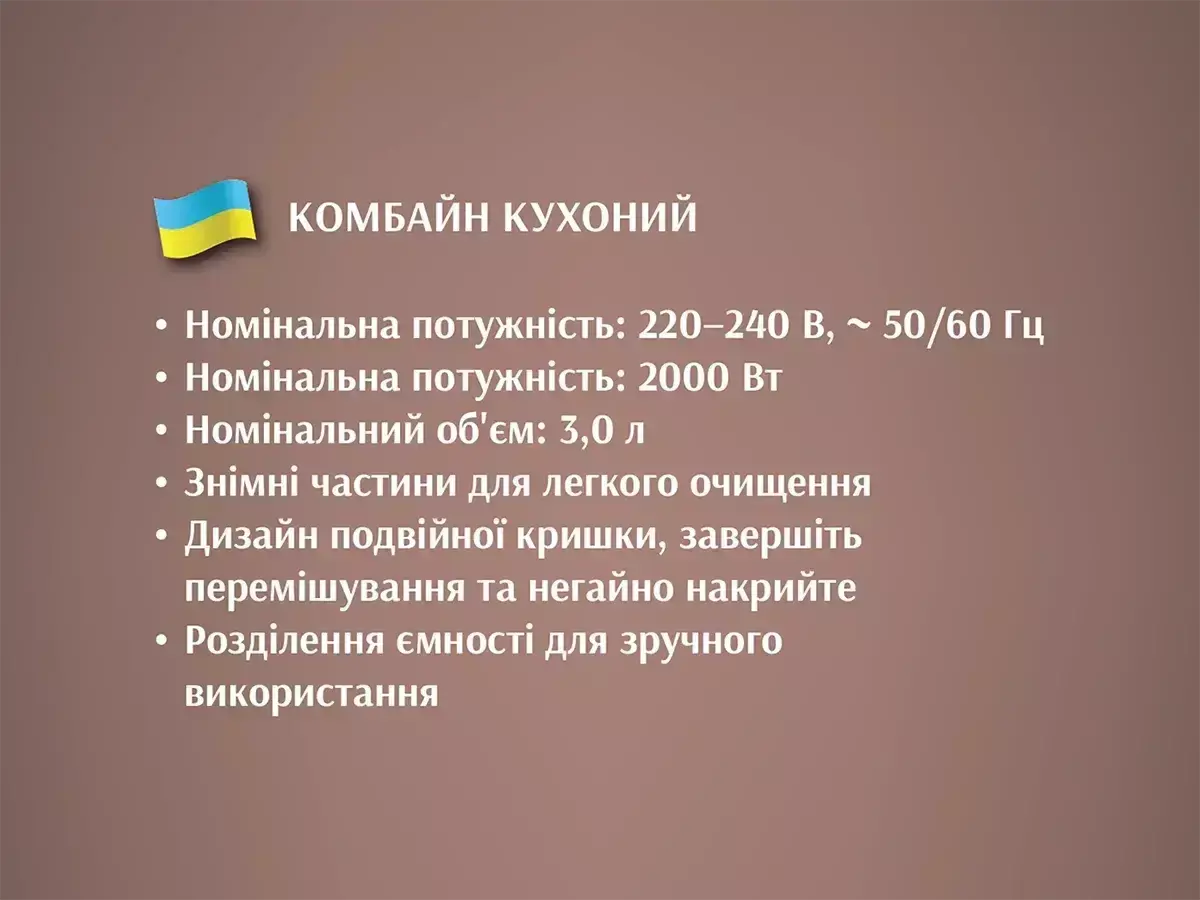 КОМБАЙН КУХОНИЙ

• Номінальна потужність: 220–240 В, ~ 50/60 Гц
• Номінальна потужність: 2000 Вт
• Номінальний об'єм: 3,0 л
• Знімні частини для легкого очищення
• Дизайн подвійної кришки, завершіть перемішування та негайно накрийте
• Розділення ємності для зручного використання